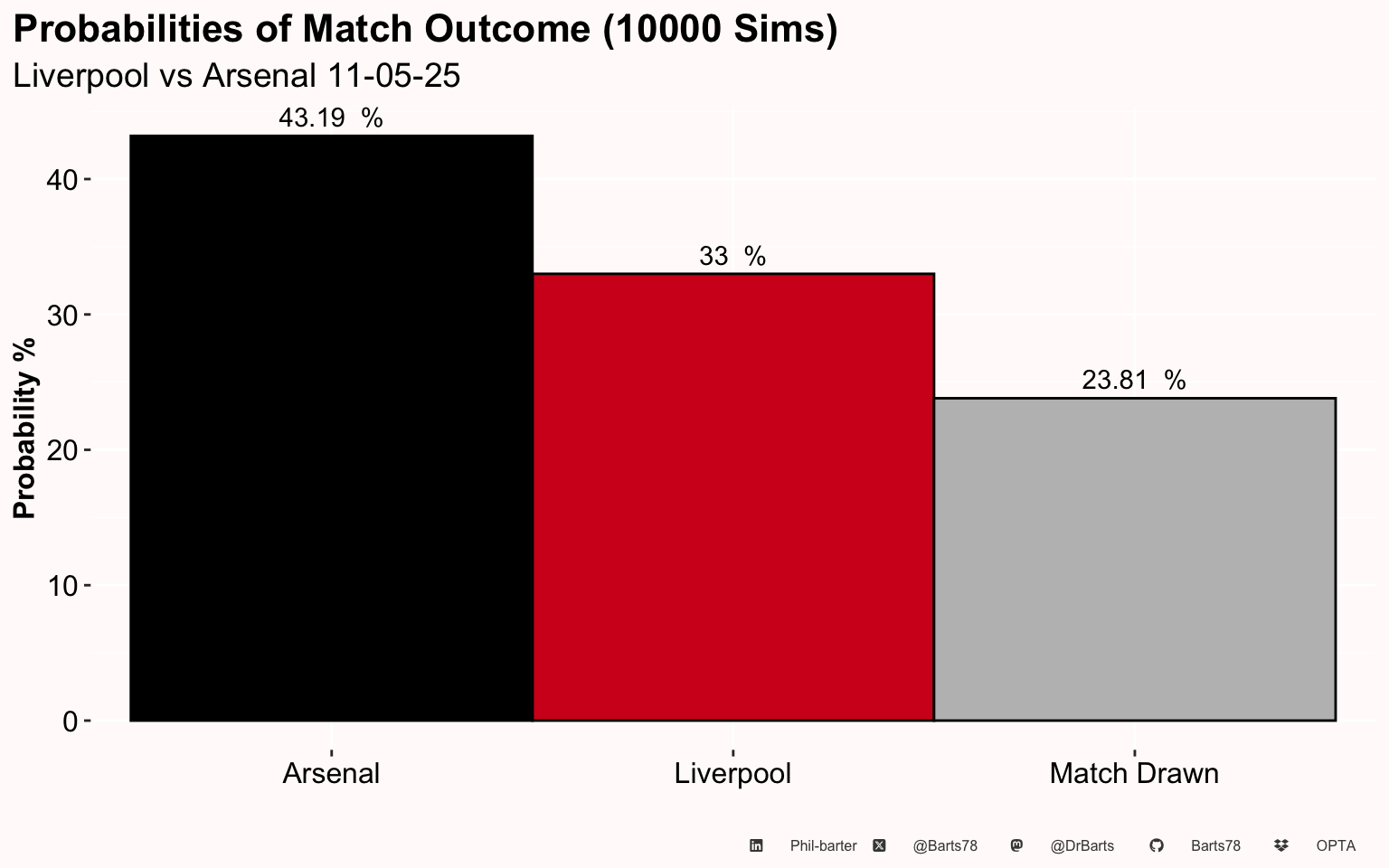 Probabilities of Match Outcome (10000 Sims)
Liverpool vs Arsenal 11-05-25

Probability %

40
30
20
10
0

43.19 %
33 %
23.81 %

Arsenal
Liverpool
Match Drawn

Phil-barter @Barts78 @DrBarts Barts78 OPTA